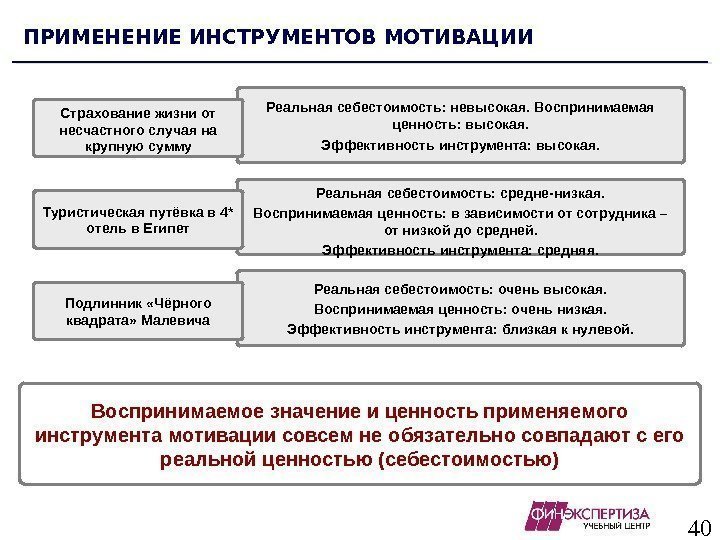 ПРИМЕНЕНИЕ ИНСТРУМЕНТОВ МОТИВАЦИИ

Страхование жизни от несчастного случая на крупную сумму

Реальная себестоимость: невысокая. Воспринимаемая ценность: высокая.
Эффективность инструмента: высокая.

Туристическая путёвка в 4* отель в Египет

Реальная себестоимость: средне-низкая.
Воспринимаемая ценность: в зависимости от сотрудника – от низкой до средней.
Эффективность инструмента: средняя.

Подлинник «Чёрного квадрата» Малевича

Реальная себестоимость: очень высокая.
Воспринимаемая ценность: очень низкая.
Эффективность инструмента: близкая к нулевой.

Воспринимаемое значение и ценность применяемого инструмента мотивации совсем не обязательно совпадают с его реальной ценностью (себестоимостью)

ФИНЭКСПЕРТИЗА
УЧЕБНЫЙ ЦЕНТР

40